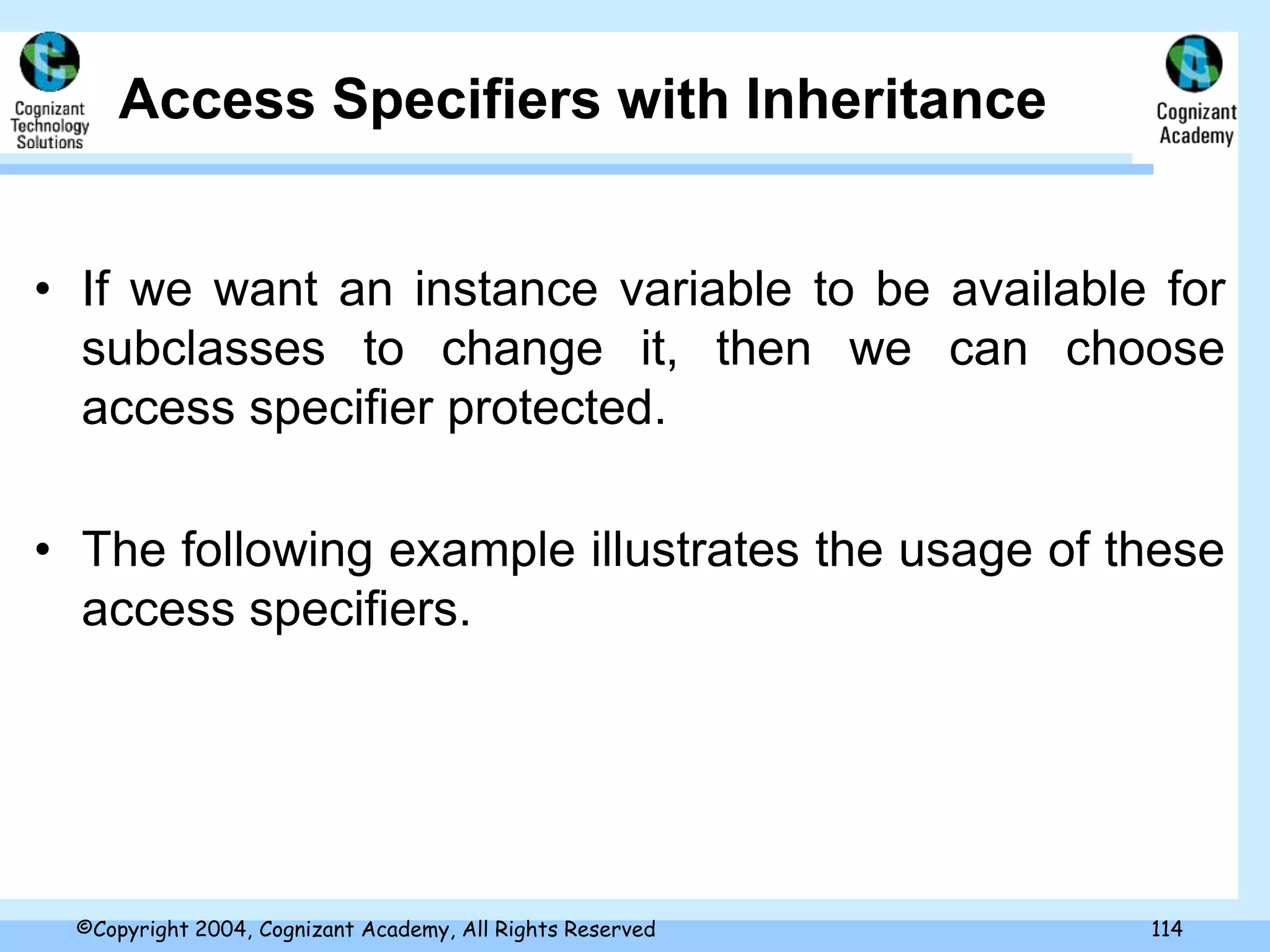 Cognizant Technology Solutions

Access Specifiers with Inheritance

Cognizant Academy

• If we want an instance variable to be available for subclasses to change it, then we can choose access specifier protected.

• The following example illustrates the usage of these access specifiers.

©Copyright 2004, Cognizant Academy, All Rights Reserved

114